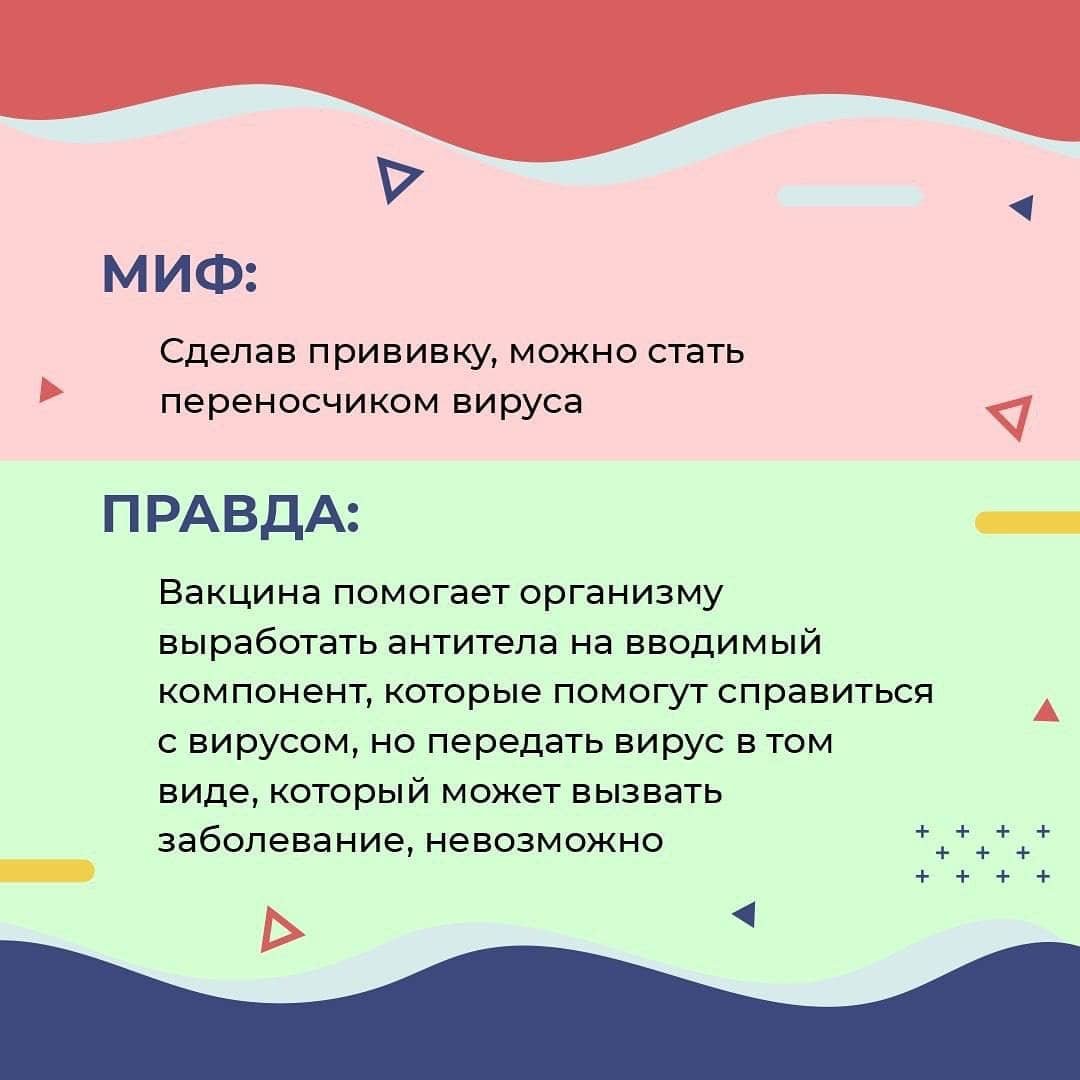 МИФ:

Сделав прививку, можно стать переносчиком вируса

ПРАВДА:

Вакцина помогает организму выработать антитела на вводимый компонент, которые помогут справиться с вирусом, но передать вирус в том виде, который может вызвать заболевание, невозможно